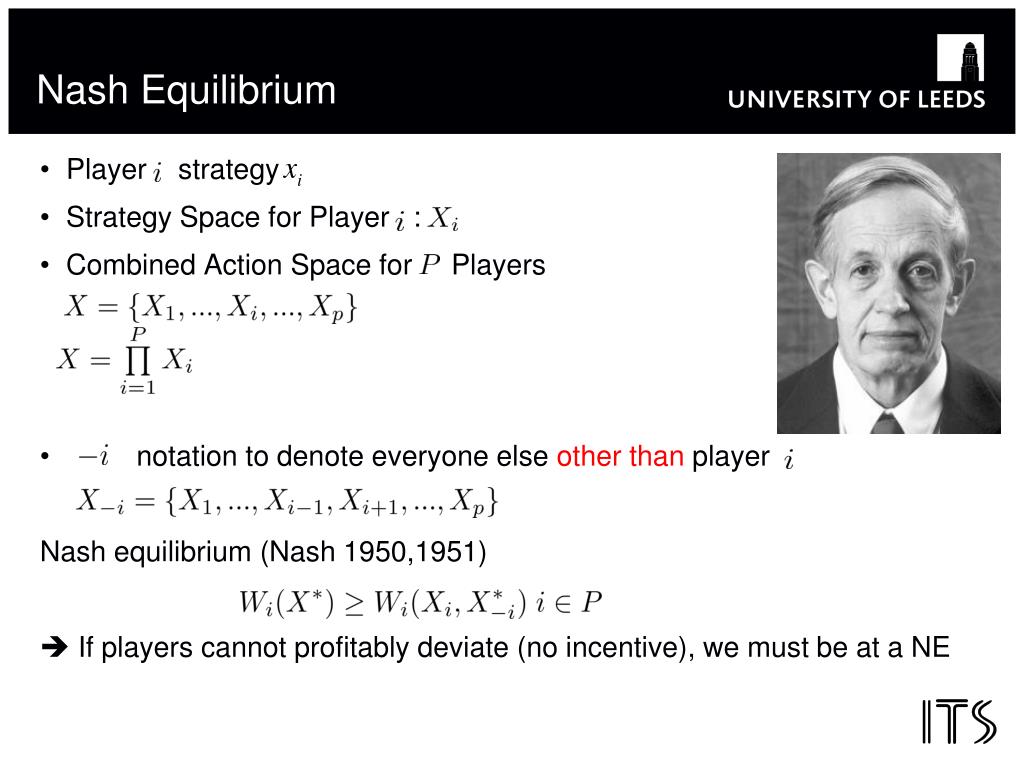 Nash Equilibrium

UNIVERSITY OF LEEDS

• Player $i$ strategy $x_i$

• Strategy Space for Player $i$ : $X_i$

• Combined Action Space for $P$ Players

$X = \{X_1, ..., X_i, ..., X_p\}$

$X = \prod_{i=1}^{P} X_i$

• $-i$ notation to denote everyone else other than player $i$

$X_{-i} = \{X_1, ..., X_{i-1}, X_{i+1}, ..., X_p\}$

Nash equilibrium (Nash 1950,1951)

$W_i(X^*) \geq W_i(X_i, X^*_{-i}) \; i \in P$

➔ If players cannot profitably deviate (no incentive), we must be at a NE

ITS